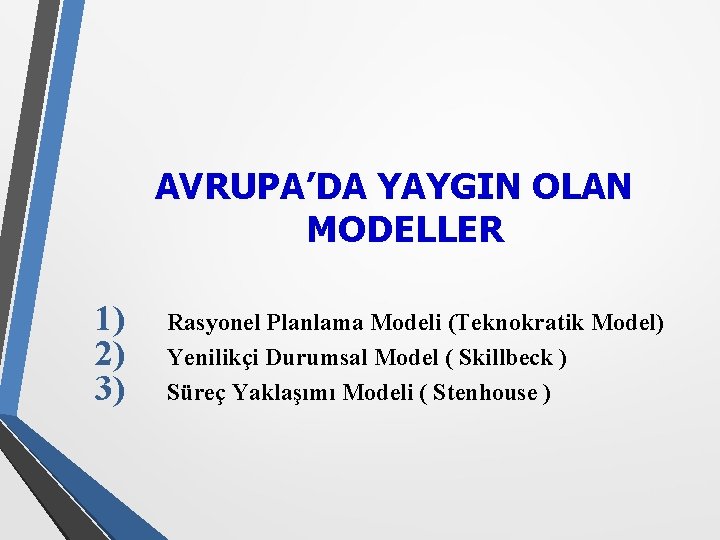 AVRUPA’DA YAYGIN OLAN MODELLER

1) Rasyonel Planlama Modeli (Teknokratik Model)
2) Yenilikçi Durumsal Model ( Skillbeck )
3) Süreç Yaklaşımı Modeli ( Stenhouse )